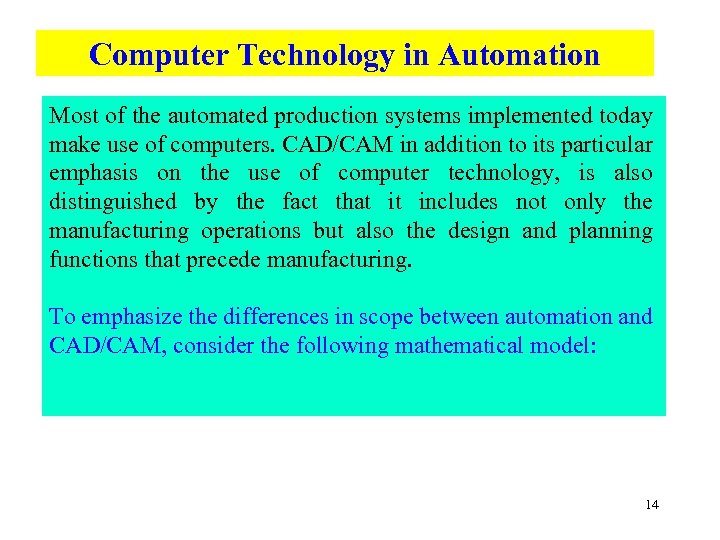 Computer Technology in Automation

Most of the automated production systems implemented today make use of computers. CAD/CAM in addition to its particular emphasis on the use of computer technology, is also distinguished by the fact that it includes not only the manufacturing operations but also the design and planning functions that precede manufacturing.

To emphasize the differences in scope between automation and CAD/CAM, consider the following mathematical model:

14